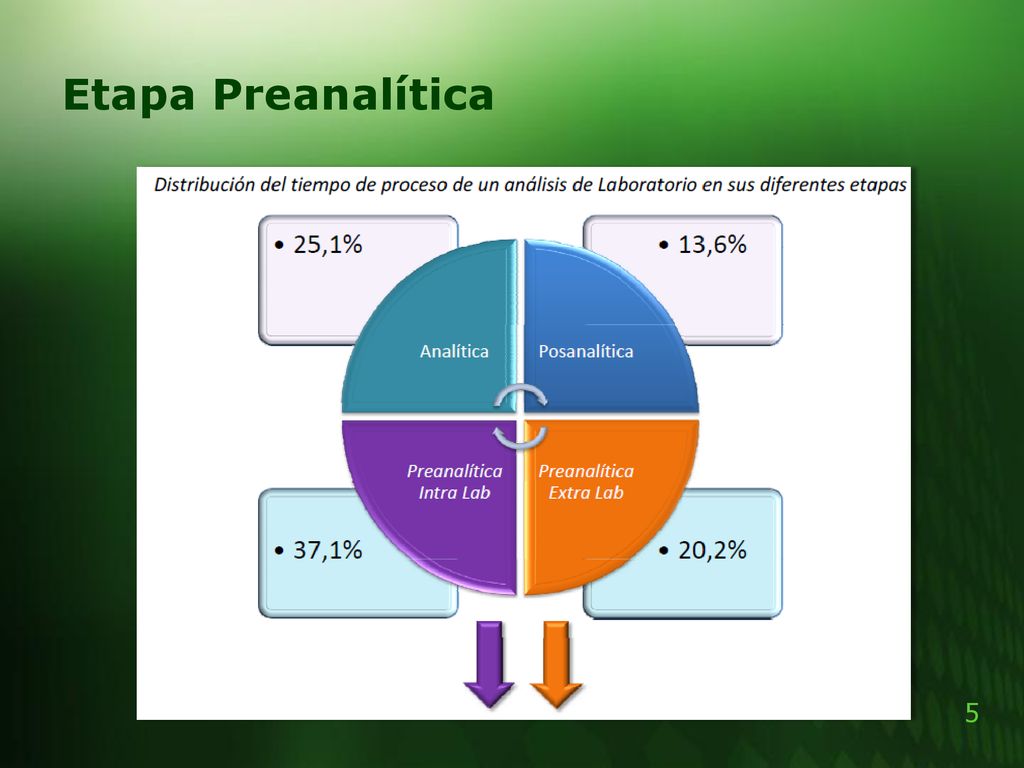 Etapa Preanalítica

Distribución del tiempo de proceso de un análisis de Laboratorio en sus diferentes etapas

• 25,1%

• 13,6%

Analítica

Posanalítica

Preanalítica Intra Lab

Preanalítica Extra Lab

• 37,1%

• 20,2%

5